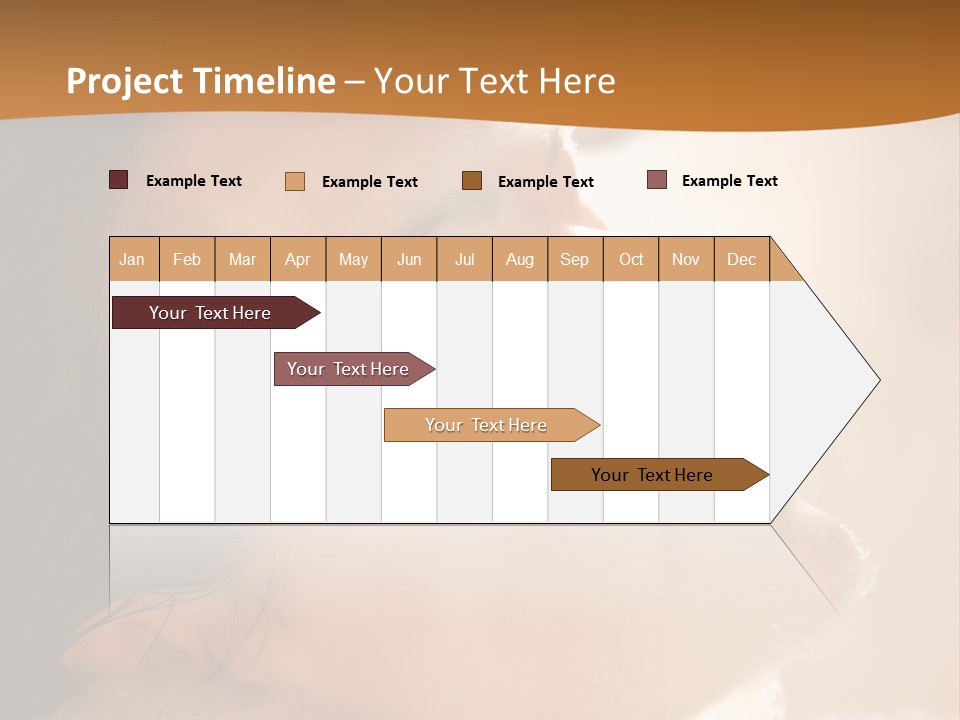 Project Timeline – Your Text Here

Example Text Example Text Example Text Example Text

| Jan | Feb | Mar | Apr | May | Jun | Jul | Aug | Sep | Oct | Nov | Dec |
|---|---|---|---|---|---|---|---|---|---|---|---|

Your Text Here

Your Text Here

Your Text Here

Your Text Here